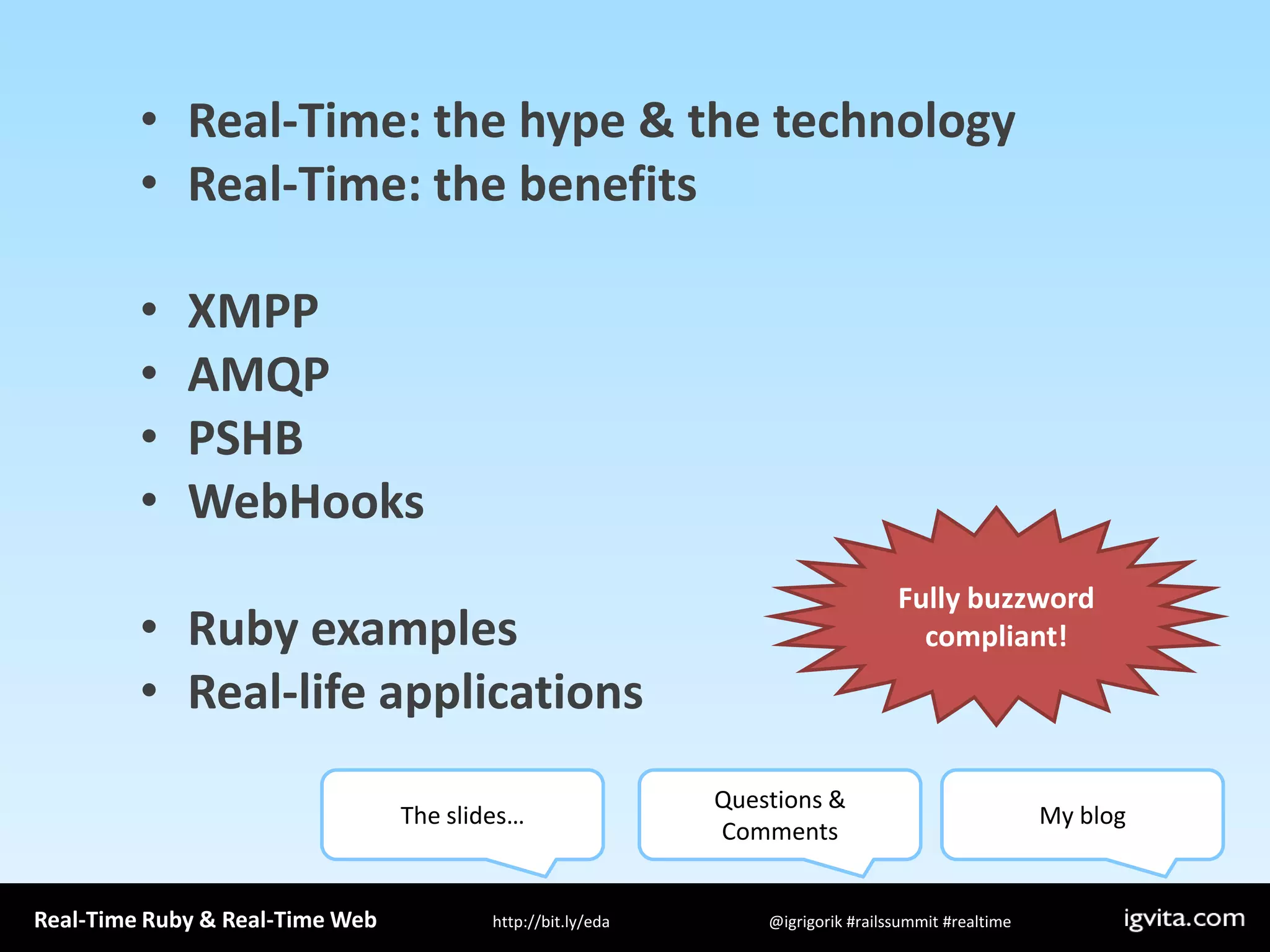 • Real-Time: the hype & the technology
• Real-Time: the benefits

• XMPP
• AMQP
• PSHB
• WebHooks

• Ruby examples
• Real-life applications

Fully buzzword compliant!

The slides…

Questions & Comments

My blog

Real-Time Ruby & Real-Time Web http://bit.ly/eda @igrigorik #railssummit #realtime igvita.com